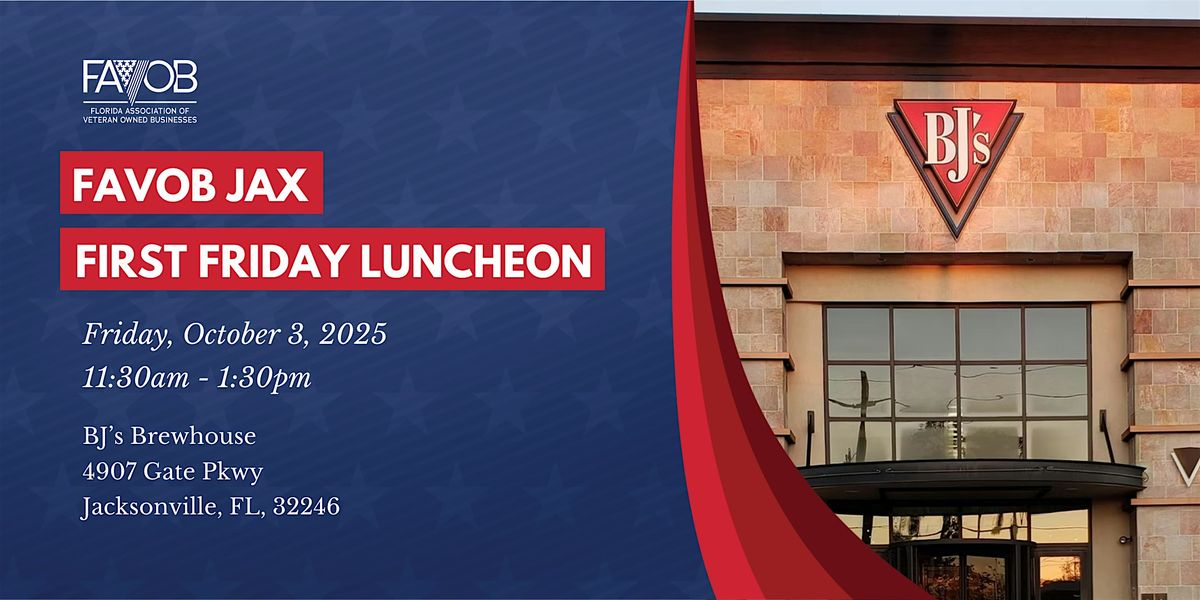 FAVOB
FLORIDA ASSOCIATION OF VETERAN OWNED BUSINESSES

FAVOB JAX

FIRST FRIDAY LUNCHEON

Friday, October 3, 2025
11:30am - 1:30pm

BJ's Brewhouse
4907 Gate Pkwy
Jacksonville, FL, 32246

BJ's